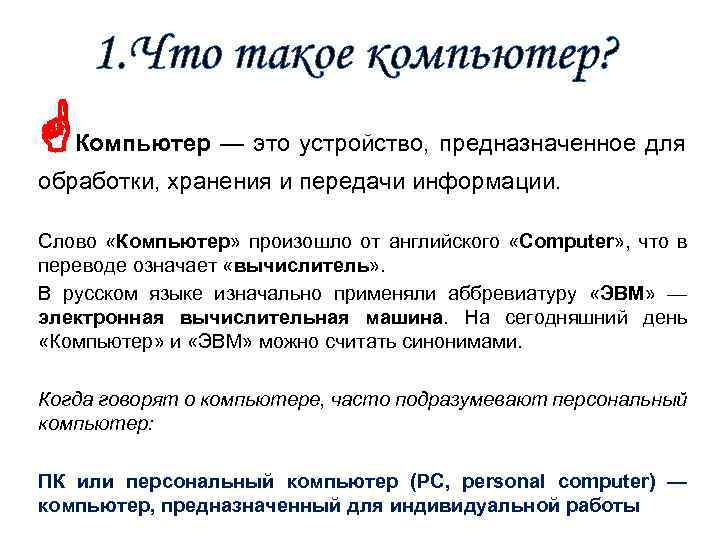 1.Что такое компьютер?

Компьютер — это устройство, предназначенное для обработки, хранения и передачи информации.

Слово «Компьютер» произошло от английского «Computer», что в переводе означает «вычислитель».

В русском языке изначально применяли аббревиатуру «ЭВМ» — электронная вычислительная машина. На сегодняшний день «Компьютер» и «ЭВМ» можно считать синонимами.

Когда говорят о компьютере, часто подразумевают персональный компьютер:

ПК или персональный компьютер (PC, personal computer) — компьютер, предназначенный для индивидуальной работы